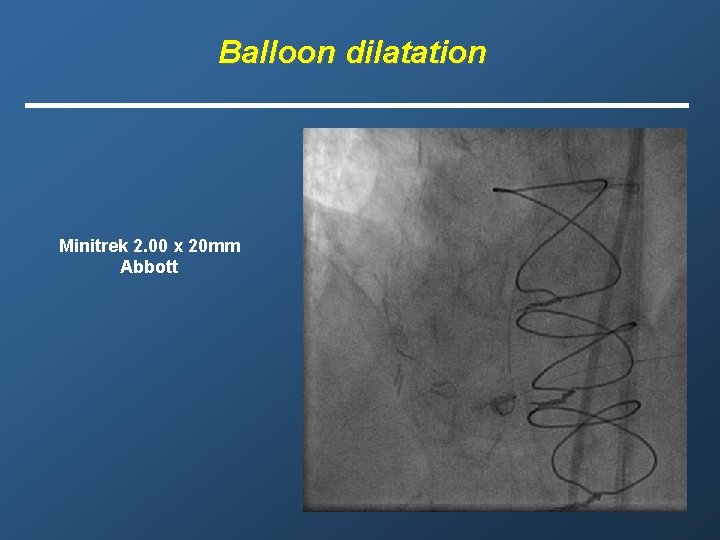 Balloon dilatation

Minitrek 2.00 x 20mm
Abbott